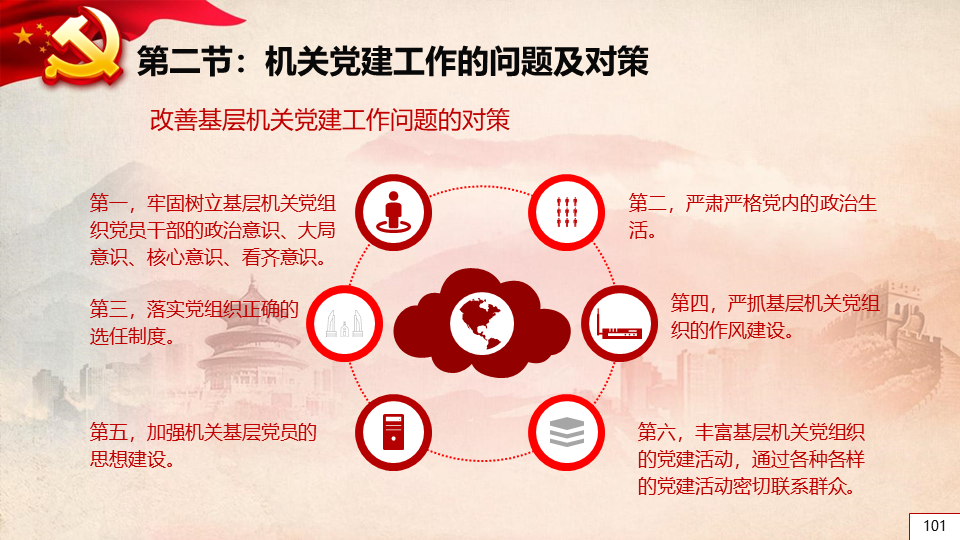 第二节：机关党建工作的问题及对策

改善基层机关党建工作问题的对策

第一，牢固树立基层机关党组织党员干部的政治意识、大局意识、核心意识、看齐意识。

第二，严肃严格党内的政治生活。

第三，落实党组织正确的选任制度。

第四，严抓基层机关党组织的作风建设。

第五，加强机关基层党员的思想建设。

第六，丰富基层机关党组织的党建活动，通过各种各样的党建活动密切联系群众。

101